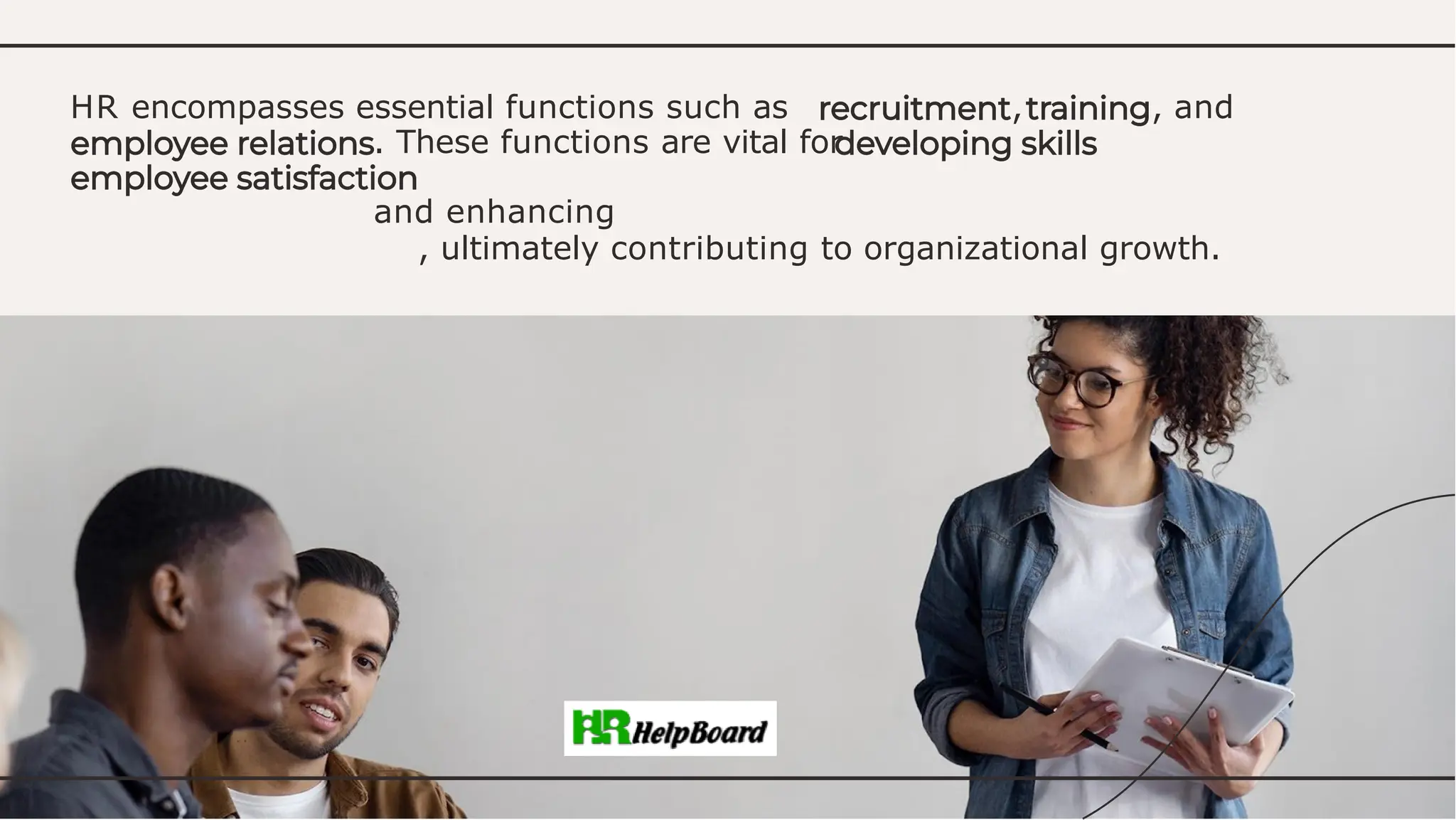 HR encompasses essential functions such as recruitment, training, and employee relations. These functions are vital for developing skills and enhancing employee satisfaction, ultimately contributing to organizational growth.

HR HelpBoard